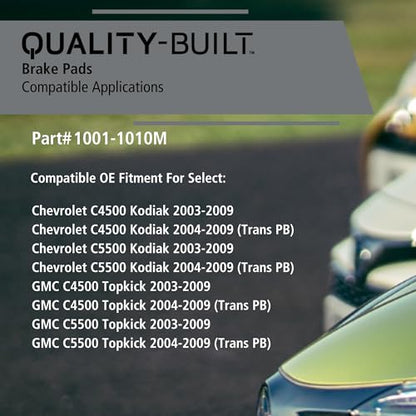 QUALITY-BUILT™
Brake Pads
Compatible Applications

Part#1001-1010M

Compatible OE Fitment For Select:

Chevrolet C4500 Kodiak 2003-2009
Chevrolet C4500 Kodiak 2004-2009 (Trans PB)
Chevrolet C5500 Kodiak 2003-2009
Chevrolet C5500 Kodiak 2004-2009 (Trans PB)
GMC C4500 Topkick 2003-2009
GMC C4500 Topkick 2004-2009 (Trans PB)
GMC C5500 Topkick 2003-2009
GMC C5500 Topkick 2004-2009 (Trans PB)